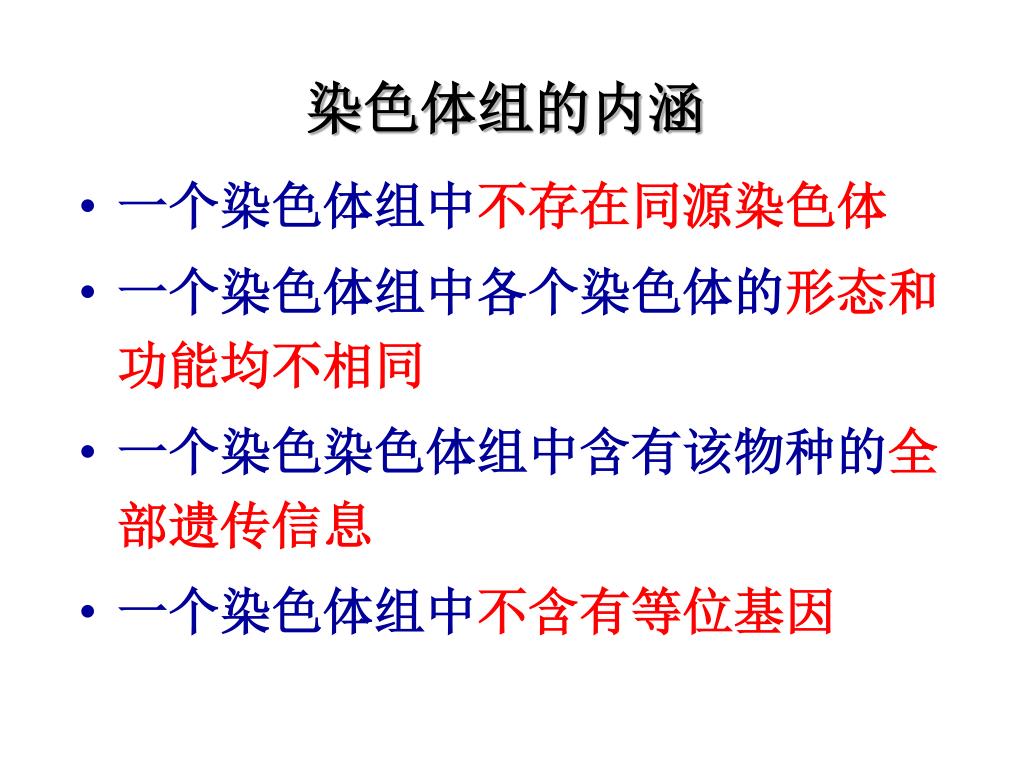 染色体组的内涵

• 一个染色体组中不存在同源染色体

• 一个染色体组中各个染色体的形态和功能均不相同

• 一个染色染色体组中含有该物种的全部遗传信息

• 一个染色体组中不含有等位基因